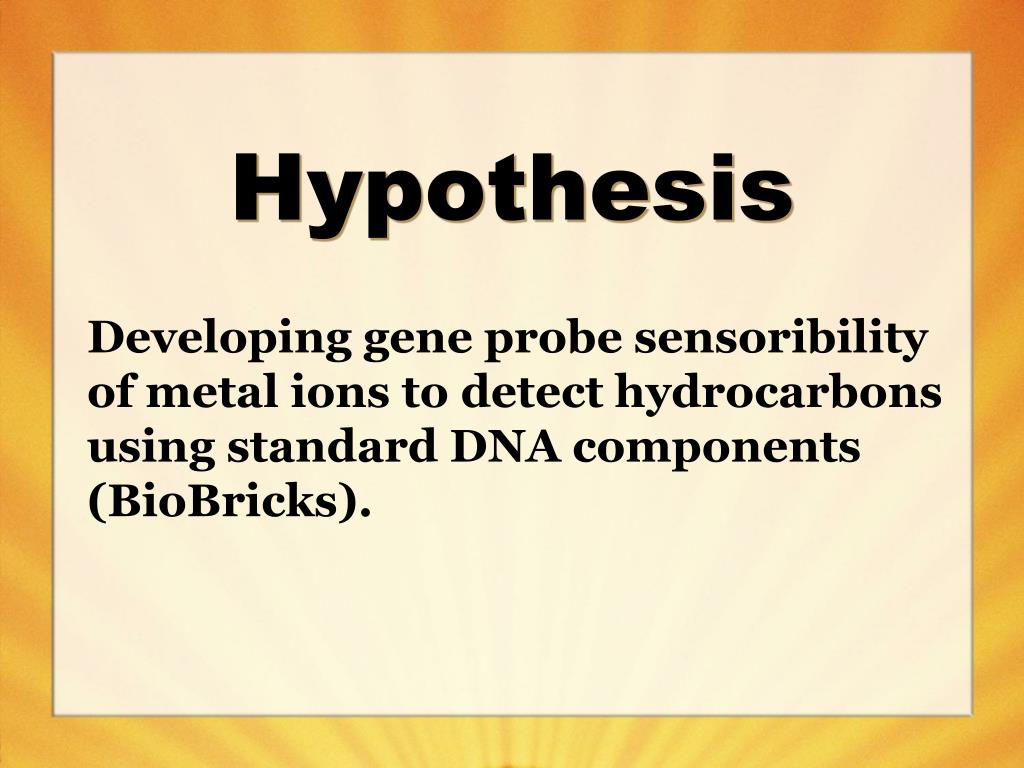 Hypothesis

Developing gene probe sensoribility of metal ions to detect hydrocarbons using standard DNA components (BioBricks).